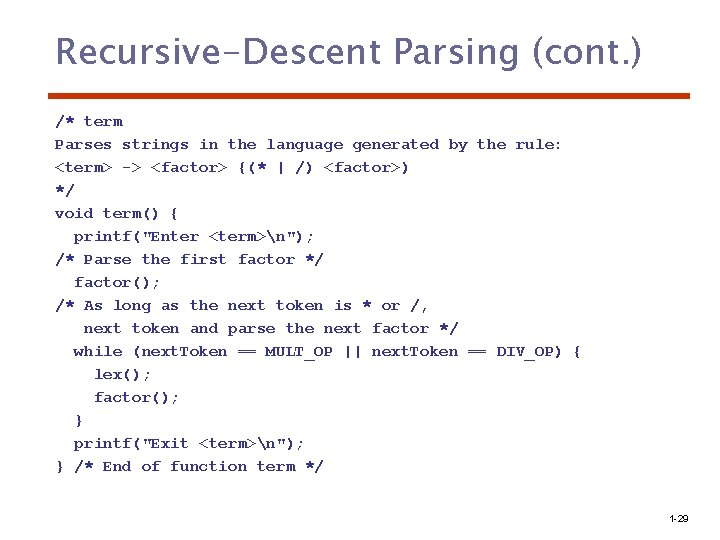 Recursive-Descent Parsing (cont.)

/* term
Parses strings in the language generated by the rule:
<term> -> <factor> {(* | /) <factor>)
*/
void term() {
  printf("Enter <term>\n");
/* Parse the first factor */
  factor();
/* As long as the next token is * or /,
   next token and parse the next factor */
  while (nextToken == MULT_OP || nextToken == DIV_OP) {
    lex();
    factor();
  }
  printf("Exit <term>\n");
} /* End of function term */

1-29